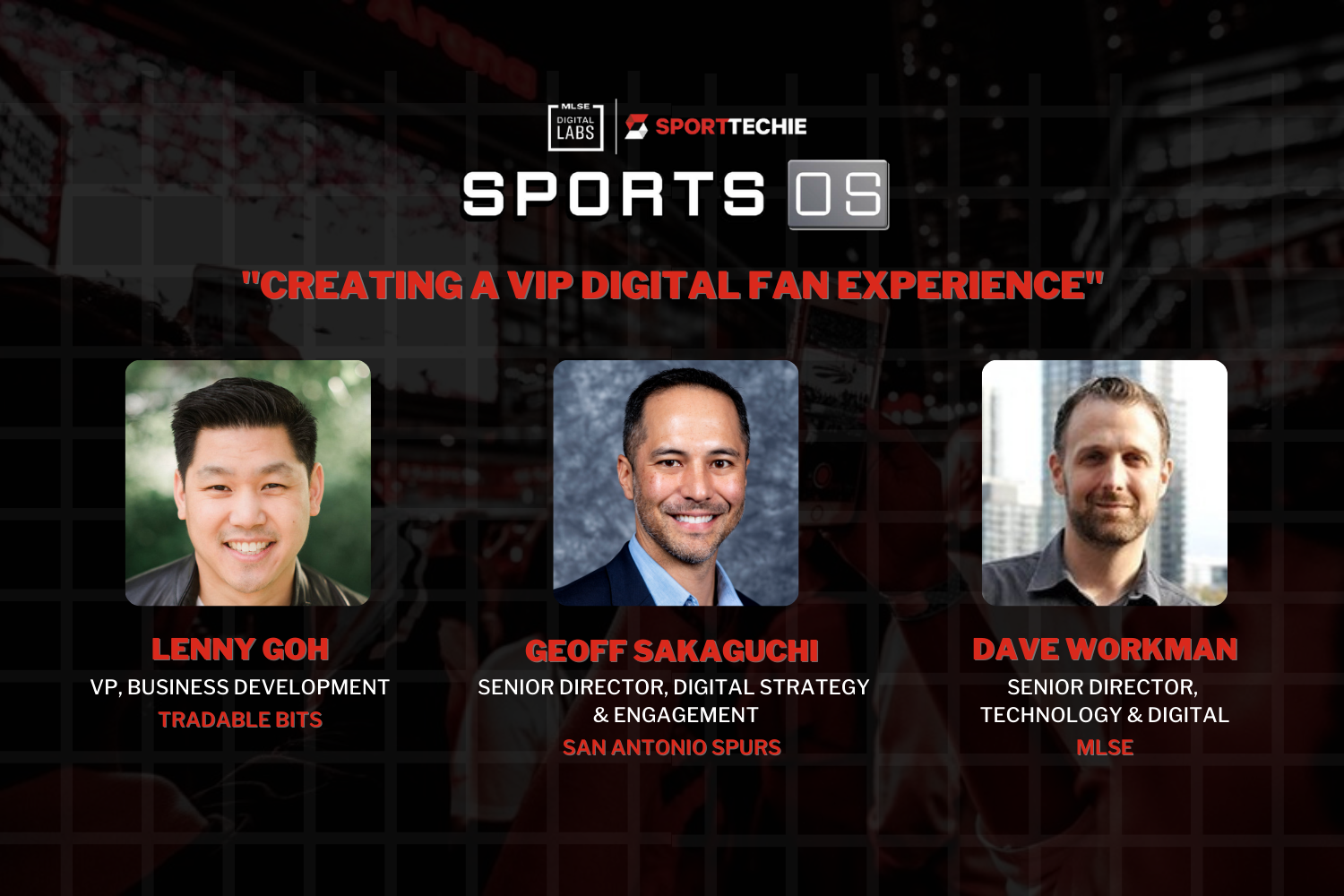 MLSE DIGITAL LABS SPORTTECHIE

SPORTS OS

"CREATING A VIP DIGITAL FAN EXPERIENCE"

LENNY GOH
VP, BUSINESS DEVELOPMENT
TRADABLE BITS

GEOFF SAKAGUCHI
SENIOR DIRECTOR, DIGITAL STRATEGY & ENGAGEMENT
SAN ANTONIO SPURS

DAVE WORKMAN
SENIOR DIRECTOR, TECHNOLOGY & DIGITAL
MLSE